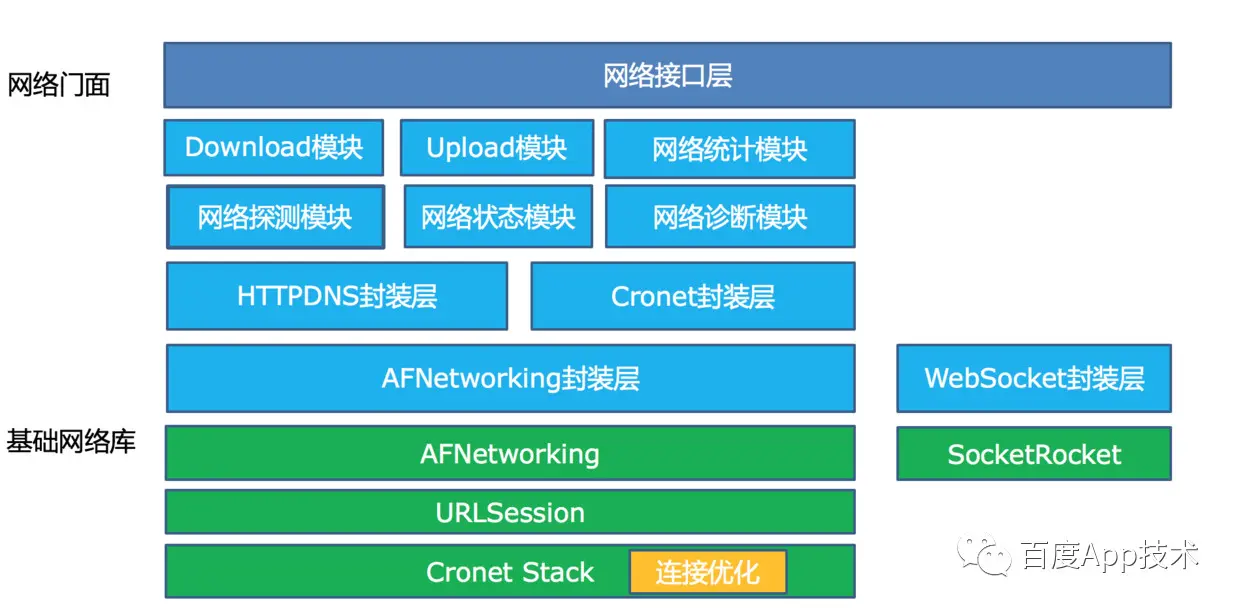 网络门面

网络接口层

Download模块

Upload模块

网络统计模块

网络探测模块

网络状态模块

网络诊断模块

HTTPDNS封装层

Cronet封装层

AFNetworking封装层

WebSocket封装层

基础网络库

AFNetworking

SocketRocket

URLSession

Cronet Stack

连接优化

百度App技术